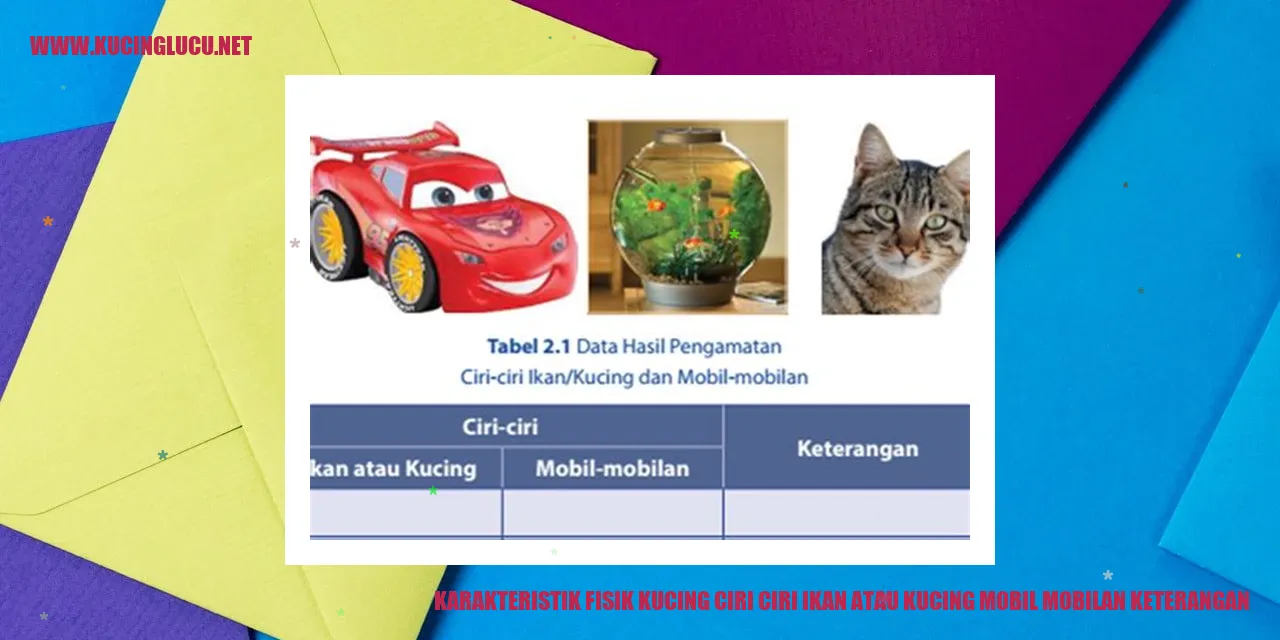 WWW.KUCINGLUCU.NET

**Tabel 2.1** Data Hasil Pengamatan
Ciri-ciri Ikan/Kucing dan Mobil-mobilan

| Ciri-ciri | | Keterangan |
|---|---|---|
| kan atau Kucing | Mobil-mobilan | |
| | | |

KARAKTERISTIK FISIK KUCING CIRI CIRI IKAN ATAU KUCING MOBIL MOBILAN KETERANGAN